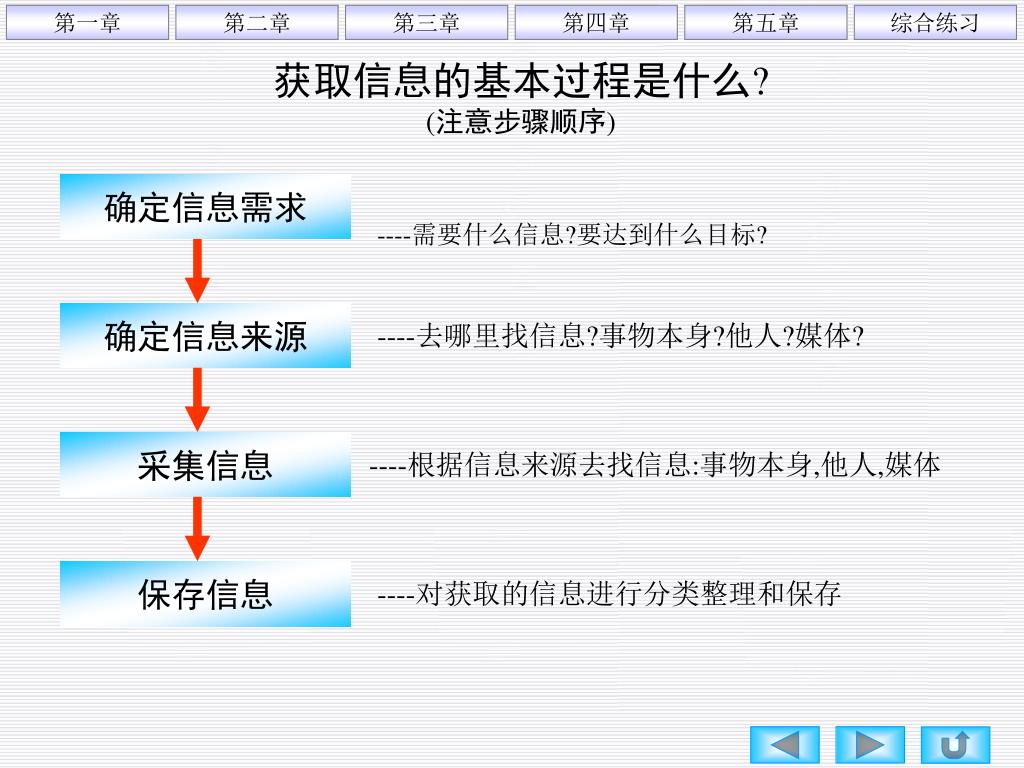 第一章 第二章 第三章 第四章 第五章 综合练习

获取信息的基本过程是什么?
(注意步骤顺序)

确定信息需求
----需要什么信息?要达到什么目标?

确定信息来源
----去哪里找信息?事物本身?他人?媒体?

采集信息
----根据信息来源去找信息:事物本身,他人,媒体

保存信息
----对获取的信息进行分类整理和保存